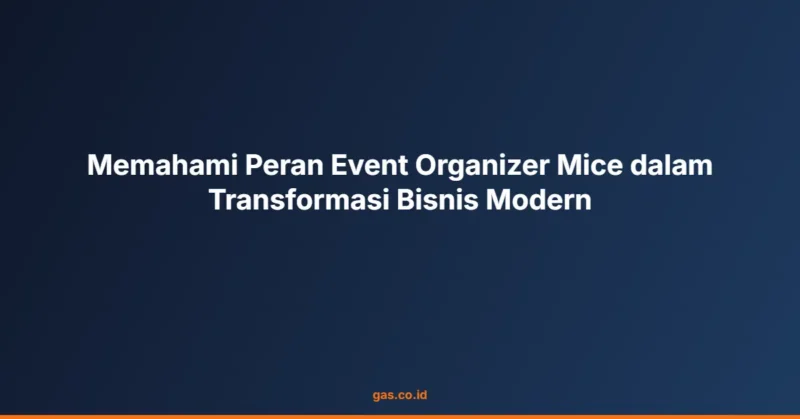 Memahami Peran Event Organizer Mice dalam Transformasi Bisnis Modern

gas.co.id